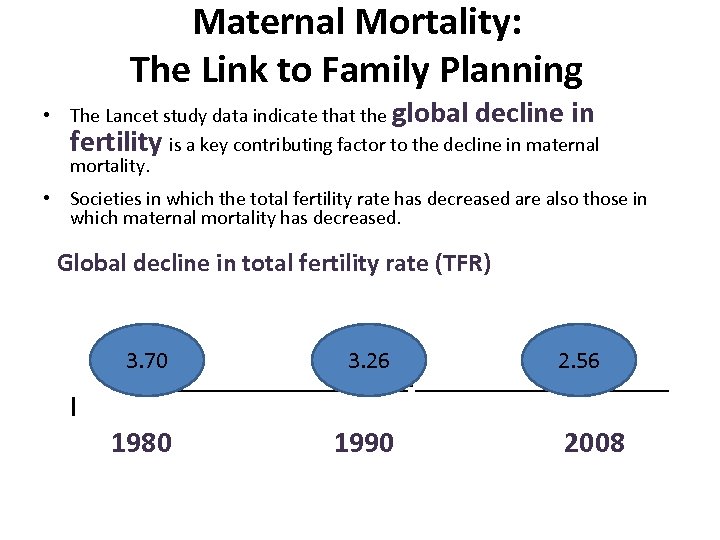 Maternal Mortality:
The Link to Family Planning

• The Lancet study data indicate that the global decline in fertility is a key contributing factor to the decline in maternal mortality.

• Societies in which the total fertility rate has decreased are also those in which maternal mortality has decreased.

Global decline in total fertility rate (TFR)

3.70
3.26
2.56

1980
1990
2008